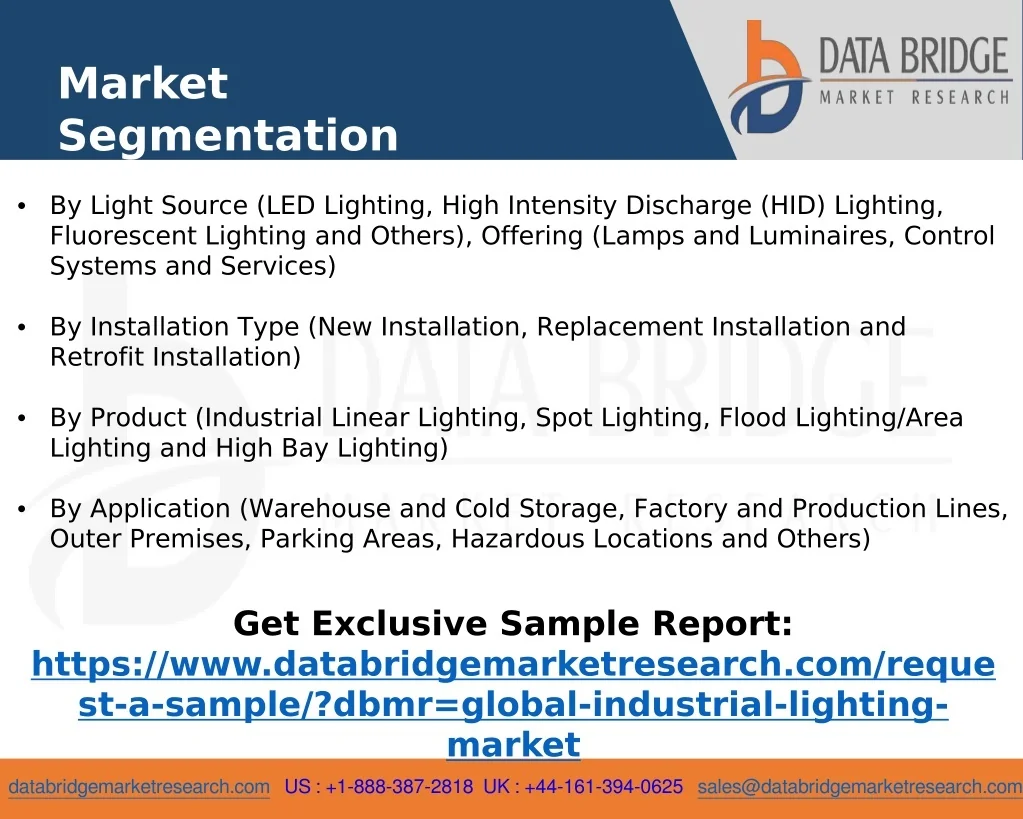 Market Segmentation

DATA BRIDGE
MARKET RESEARCH

• By Light Source (LED Lighting, High Intensity Discharge (HID) Lighting, Fluorescent Lighting and Others), Offering (Lamps and Luminaires, Control Systems and Services)

• By Installation Type (New Installation, Replacement Installation and Retrofit Installation)

• By Product (Industrial Linear Lighting, Spot Lighting, Flood Lighting/Area Lighting and High Bay Lighting)

• By Application (Warehouse and Cold Storage, Factory and Production Lines, Outer Premises, Parking Areas, Hazardous Locations and Others)

Get Exclusive Sample Report: https://www.databridgemarketresearch.com/request-a-sample/?dbmr=global-industrial-lighting-market

databridgemarketresearch.com US : +1-888-387-2818 UK : +44-161-394-0625 sales@databridgemarketresearch.com